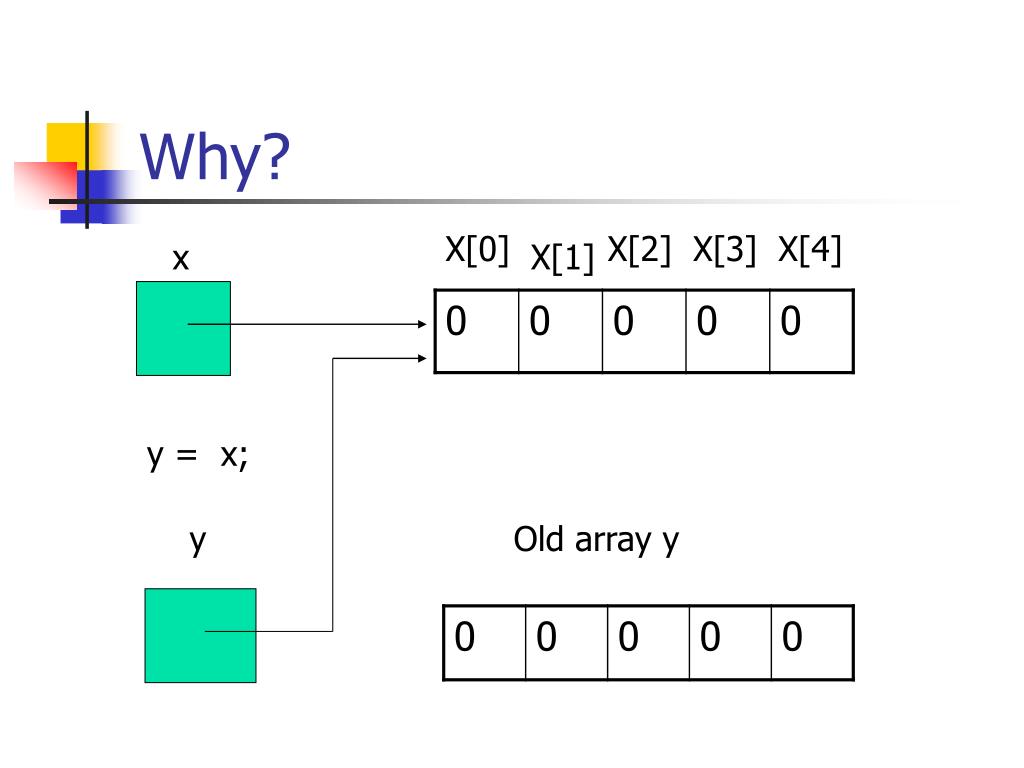 Why?

x

X[0] X[1] X[2] X[3] X[4]

| 0 | 0 | 0 | 0 | 0 |
|---|---|---|---|---|

y = x;

y

Old array y

| 0 | 0 | 0 | 0 | 0 |
|---|---|---|---|---|